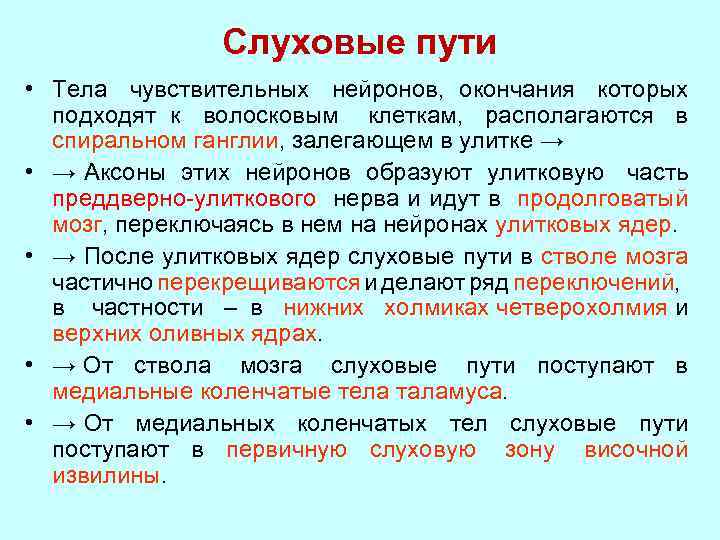 Слуховые пути

• Тела чувствительных нейронов, окончания которых подходят к волосковым клеткам, располагаются в спиральном ганглии, залегающем в улитке →

• → Аксоны этих нейронов образуют улитковую часть преддверно-улиткового нерва и идут в продолговатый мозг, переключаясь в нем на нейронах улитковых ядер.

• → После улитковых ядер слуховые пути в стволе мозга частично перекрещиваются и делают ряд переключений, в частности – в нижних холмиках четверохолмия и верхних оливных ядрах.

• → От ствола мозга слуховые пути поступают в медиальные коленчатые тела таламуса.

• → От медиальных коленчатых тел слуховые пути поступают в первичную слуховую зону височной извилины.